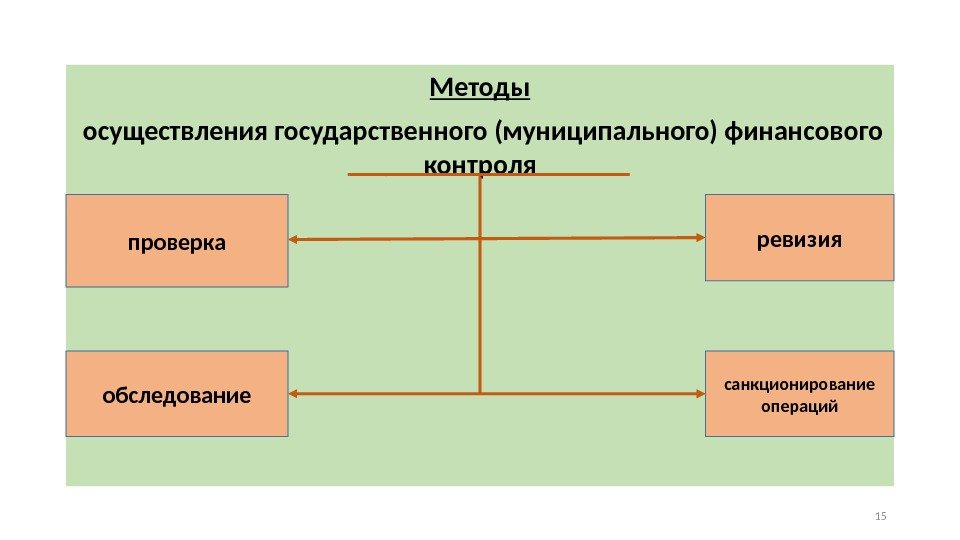 Методы

осуществления государственного (муниципального) финансового контроля

проверка

ревизия

обследование

санкционирование операций

15